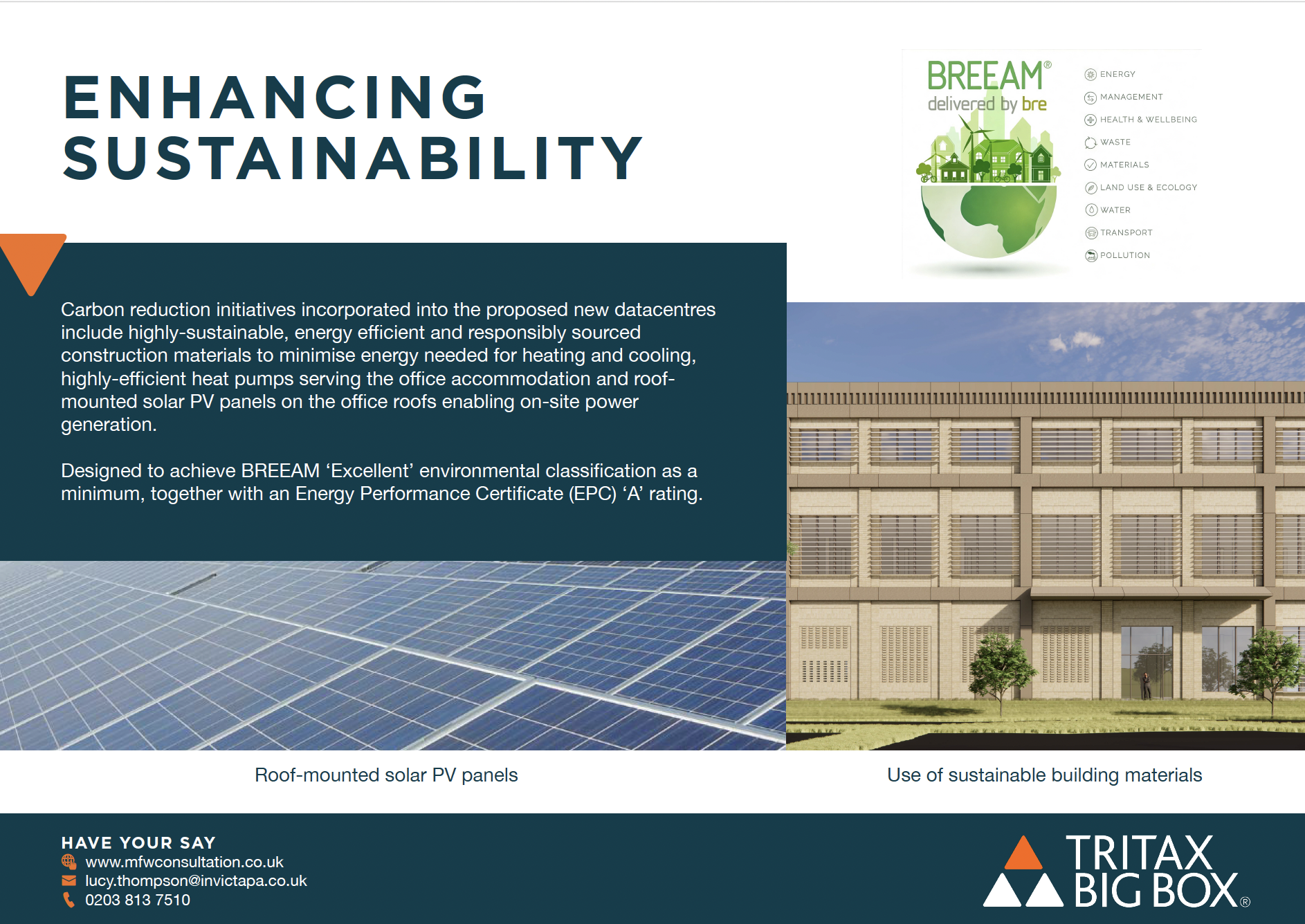 ENHANCING SUSTAINABILITY

BREEAM®
delivered by bre

ENERGY
MANAGEMENT
HEALTH & WELLBEING
WASTE
MATERIALS
LAND USE & ECOLOGY
WATER
TRANSPORT
POLLUTION

Carbon reduction initiatives incorporated into the proposed new datacentres include highly-sustainable, energy efficient and responsibly sourced construction materials to minimise energy needed for heating and cooling, highly-efficient heat pumps serving the office accommodation and roof-mounted solar PV panels on the office roofs enabling on-site power generation.

Designed to achieve BREEAM 'Excellent' environmental classification as a minimum, together with an Energy Performance Certificate (EPC) 'A' rating.

Roof-mounted solar PV panels

Use of sustainable building materials

HAVE YOUR SAY
www.mfwconsultation.co.uk
lucy.thompson@invictapa.co.uk
0203 813 7510

TRITAX
BIG BOX®